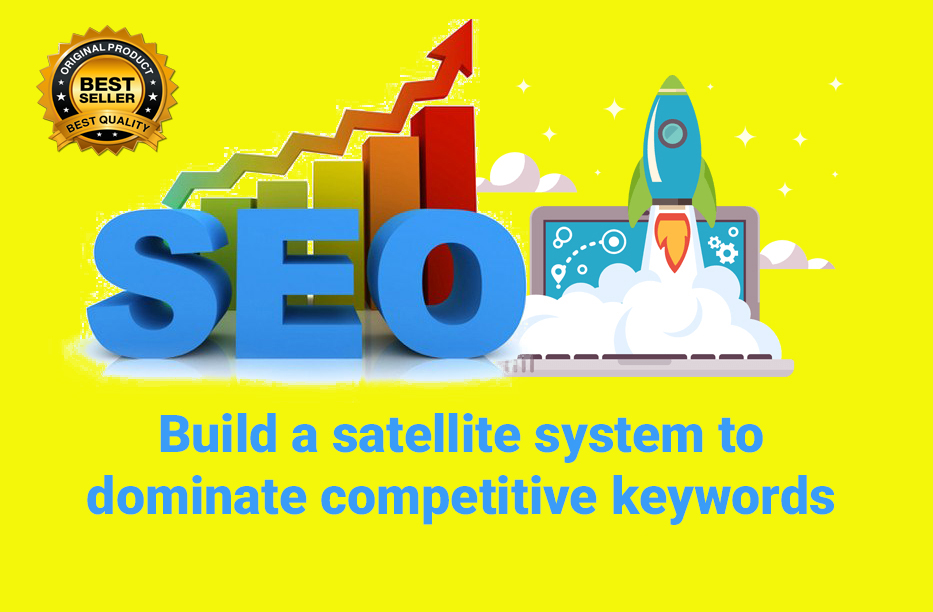 ORIGINAL PRODUCT
BEST SELLER
BEST QUALITY

SEO

Build a satellite system to dominate competitive keywords